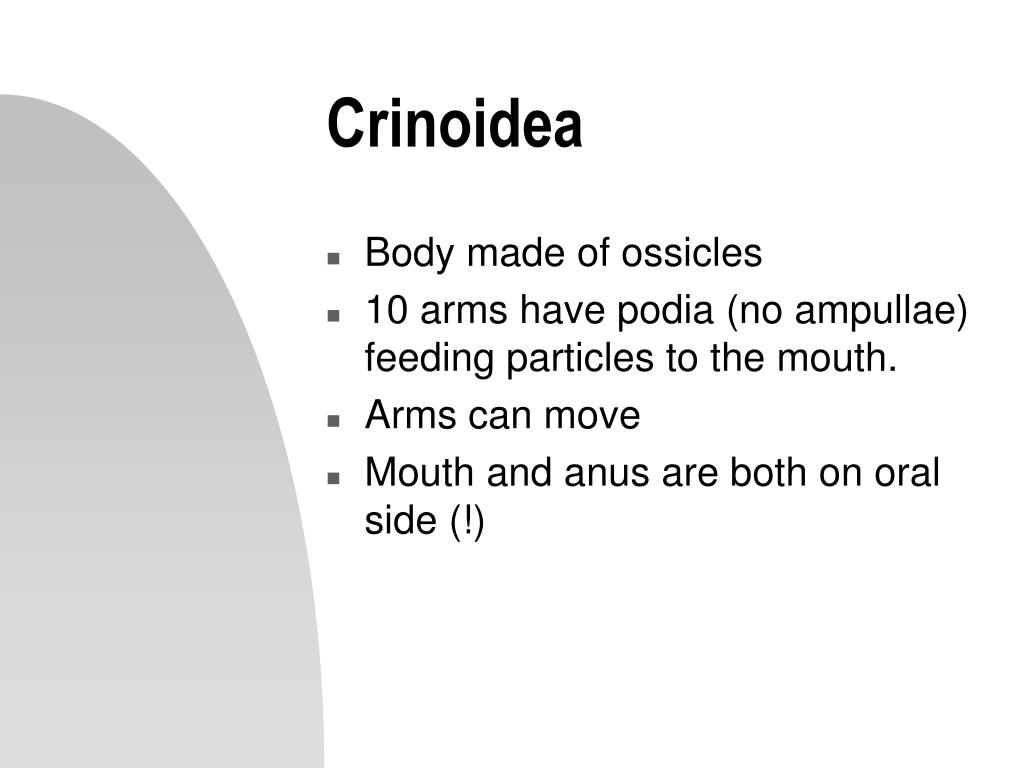 Crinoidea

- Body made of ossicles
- 10 arms have podia (no ampullae) feeding particles to the mouth.
- Arms can move
- Mouth and anus are both on oral side (!)